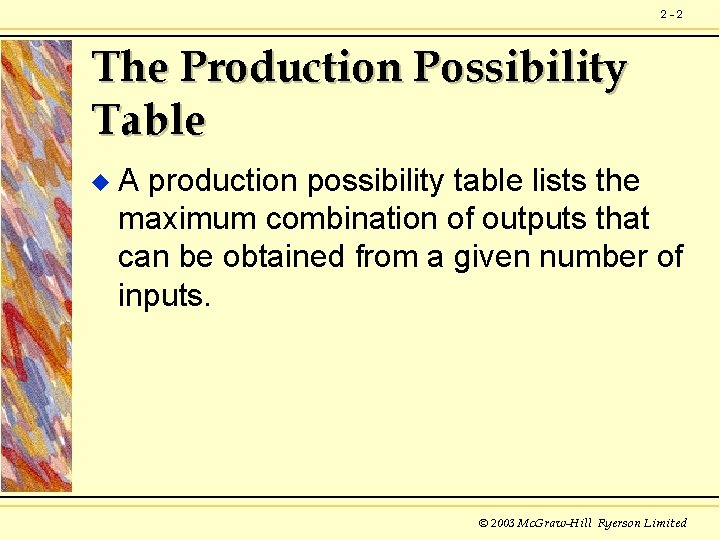 2 - 2

The Production Possibility Table

◆ A production possibility table lists the maximum combination of outputs that can be obtained from a given number of inputs.

© 2003 McGraw-Hill Ryerson Limited